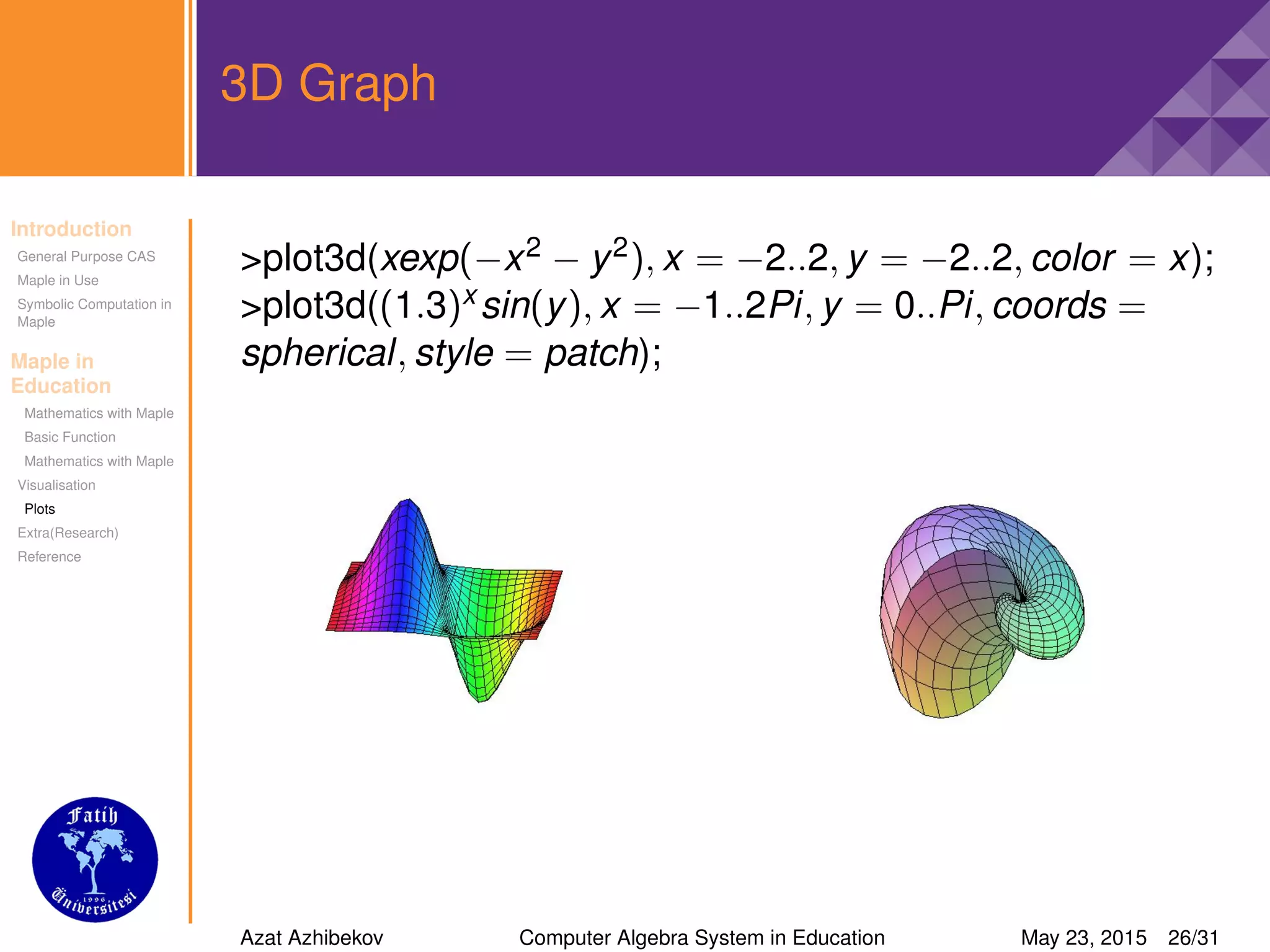 3D Graph

Introduction
General Purpose CAS
Maple in Use
Symbolic Computation in Maple

Maple in Education
Mathematics with Maple
Basic Function
Mathematics with Maple
Visualisation
Plots
Extra(Research)
Reference

>plot3d($xexp(-x^2 - y^2), x = -2..2, y = -2..2, color = x$);
>plot3d($(1.3)^x sin(y), x = -1..2Pi, y = 0..Pi, coords = spherical, style = patch$);

Fatih
1996
Üniversitesi

Azat Azhibekov Computer Algebra System in Education May 23, 2015 26/31